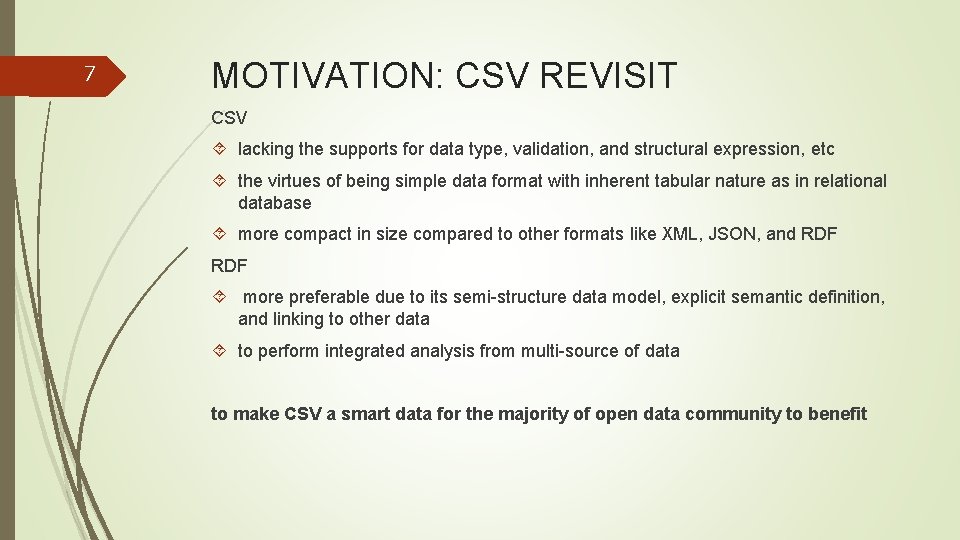 7

MOTIVATION: CSV REVISIT

CSV

lacking the supports for data type, validation, and structural expression, etc

the virtues of being simple data format with inherent tabular nature as in relational database

more compact in size compared to other formats like XML, JSON, and RDF

RDF

more preferable due to its semi-structure data model, explicit semantic definition, and linking to other data

to perform integrated analysis from multi-source of data

to make CSV a smart data for the majority of open data community to benefit